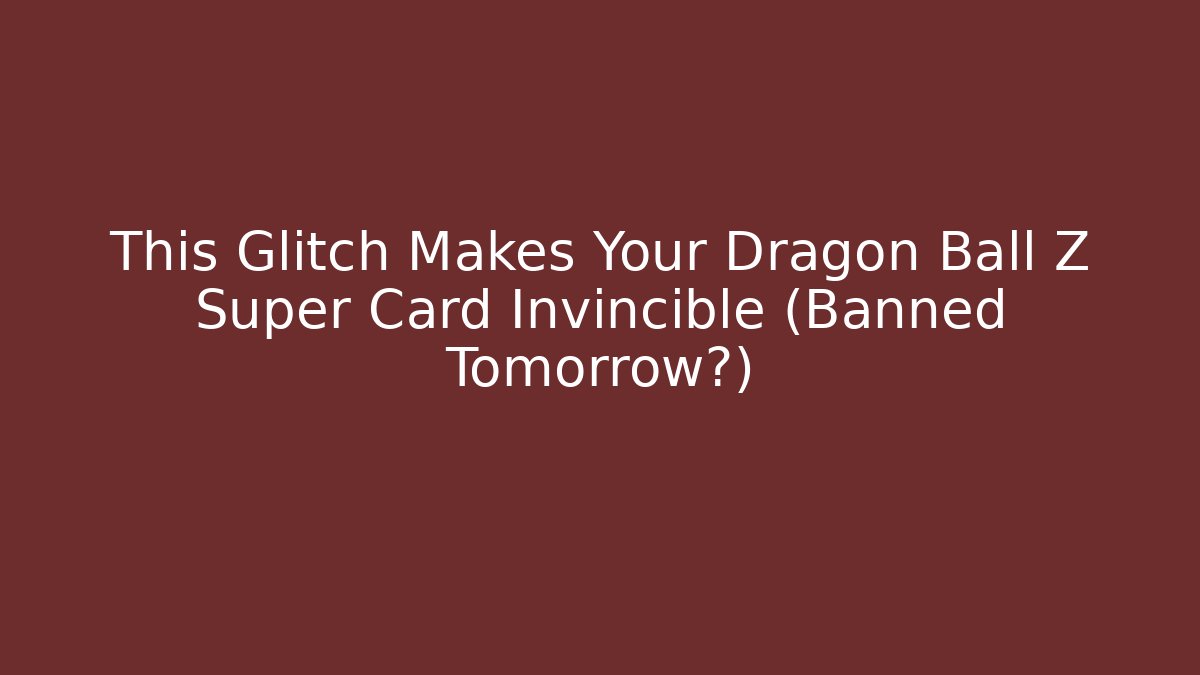 This Glitch Makes Your Dragon Ball Z Super Card Invincible (Banned Tomorrow?)